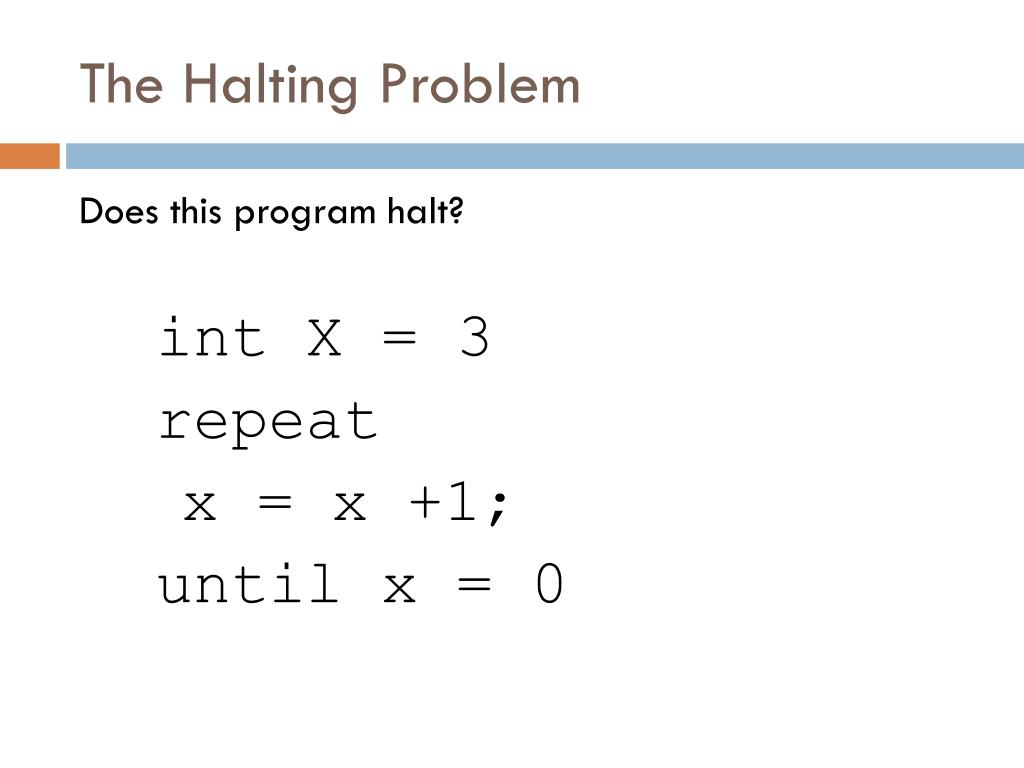 The Halting Problem

Does this program halt?

int X = 3
repeat
 x = x +1;
until x = 0